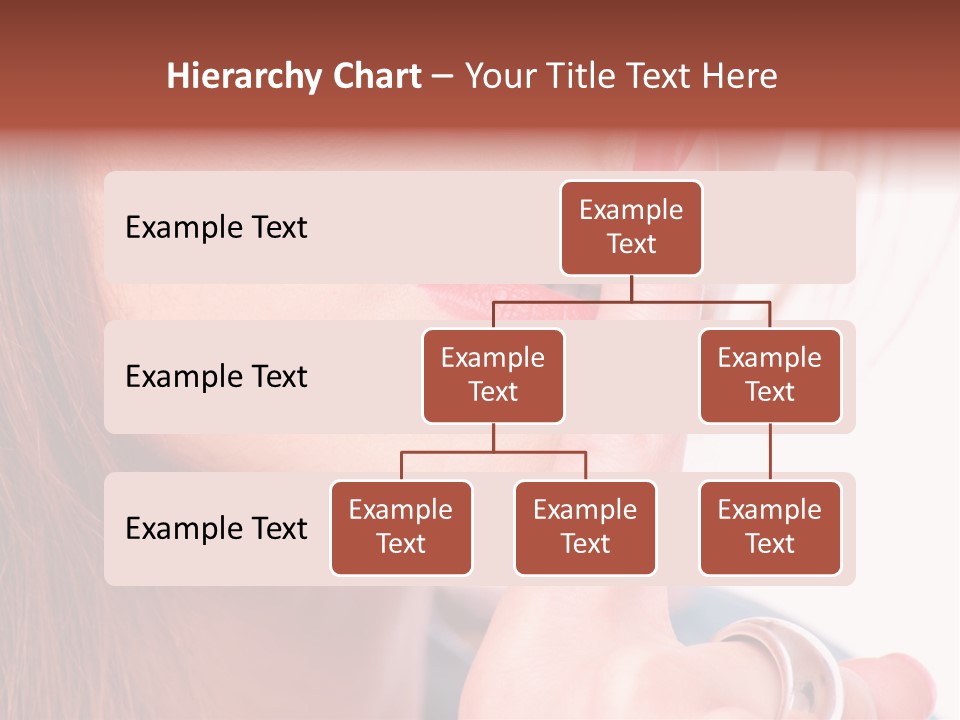 Hierarchy Chart – Your Title Text Here

Example Text

Example Text

Example Text

Example Text

Example Text

Example Text

Example Text

Example Text

Example Text